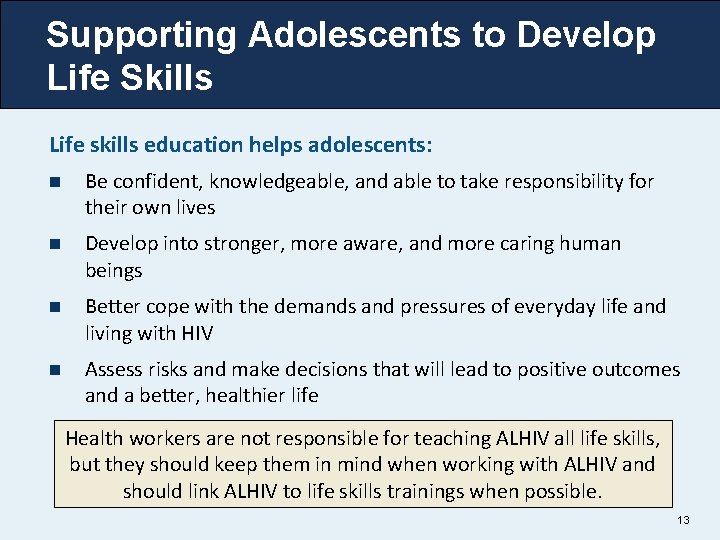 Supporting Adolescents to Develop Life Skills

Life skills education helps adolescents:

- Be confident, knowledgeable, and able to take responsibility for their own lives
- Develop into stronger, more aware, and more caring human beings
- Better cope with the demands and pressures of everyday life and living with HIV
- Assess risks and make decisions that will lead to positive outcomes and a better, healthier life

Health workers are not responsible for teaching ALHIV all life skills, but they should keep them in mind when working with ALHIV and should link ALHIV to life skills trainings when possible.

13